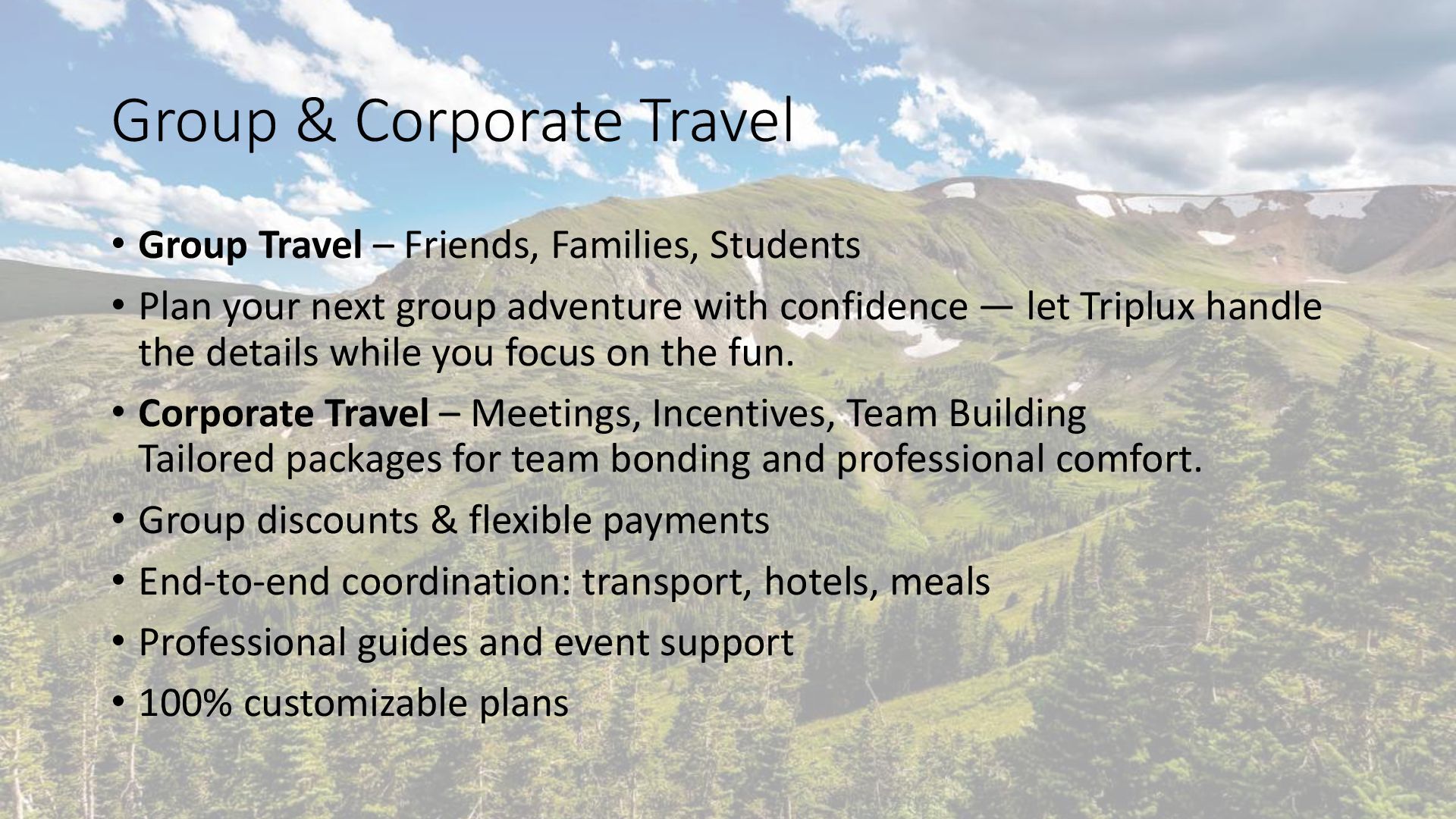 Group & Corporate Travel

• Group Travel – Friends, Families, Students

• Plan your next group adventure with confidence — let Triplux handle the details while you focus on the fun.

• Corporate Travel – Meetings, Incentives, Team Building
Tailored packages for team bonding and professional comfort.

• Group discounts & flexible payments

• End-to-end coordination: transport, hotels, meals

• Professional guides and event support

• 100% customizable plans